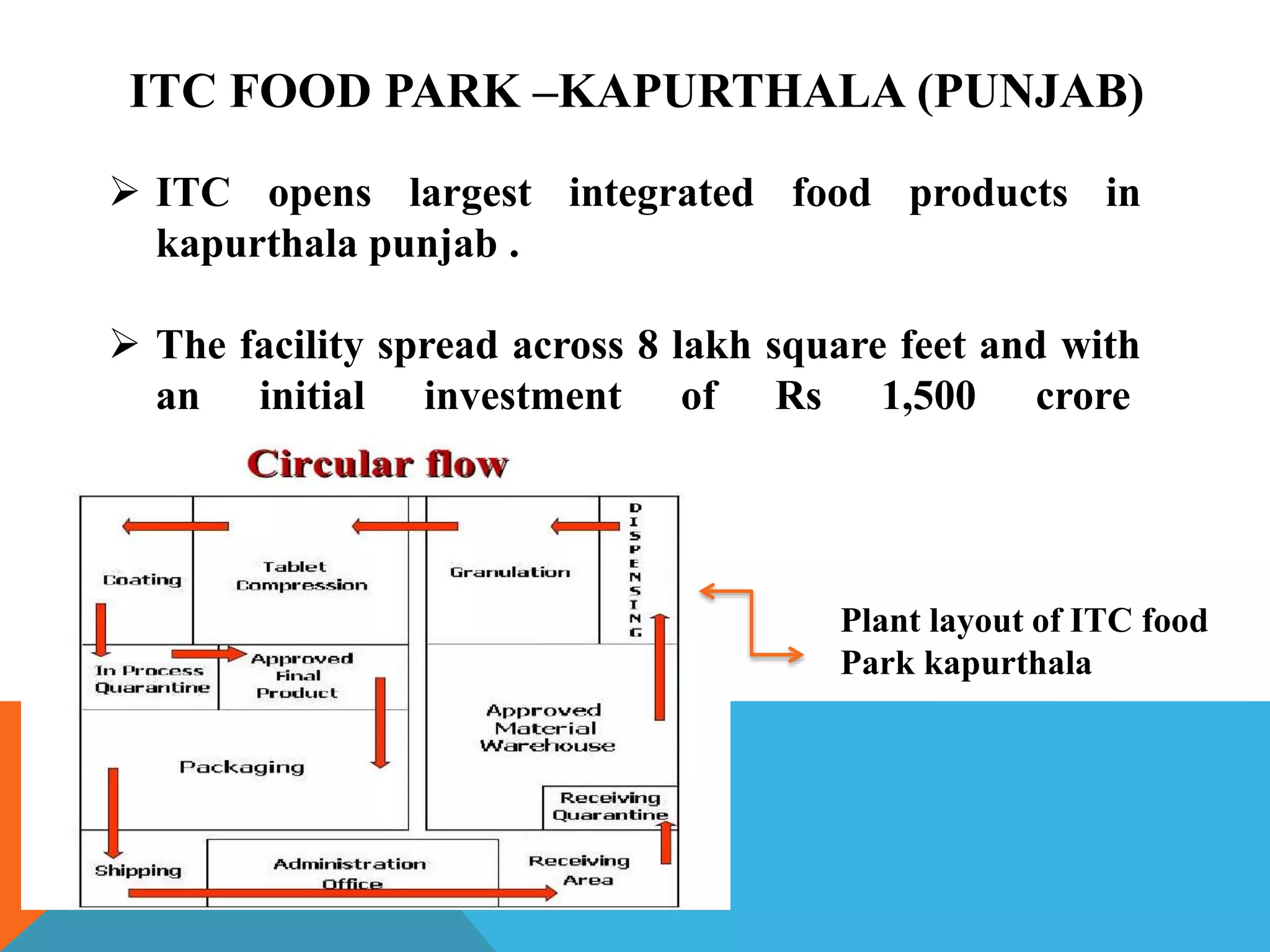 ITC FOOD PARK –KAPURTHALA (PUNJAB)

➢ ITC opens largest integrated food products in kapurthala punjab .

➢ The facility spread across 8 lakh square feet and with an initial investment of Rs 1,500 crore

Circular flow

Coating

Tablet Compression

Granulation

DISPENSING

In Process Quarantine

Approved Final Product

Approved Material Warehouse

Packaging

Receiving Quarantine

Shipping

Administration Office

Receiving Area

Plant layout of ITC food Park kapurthala